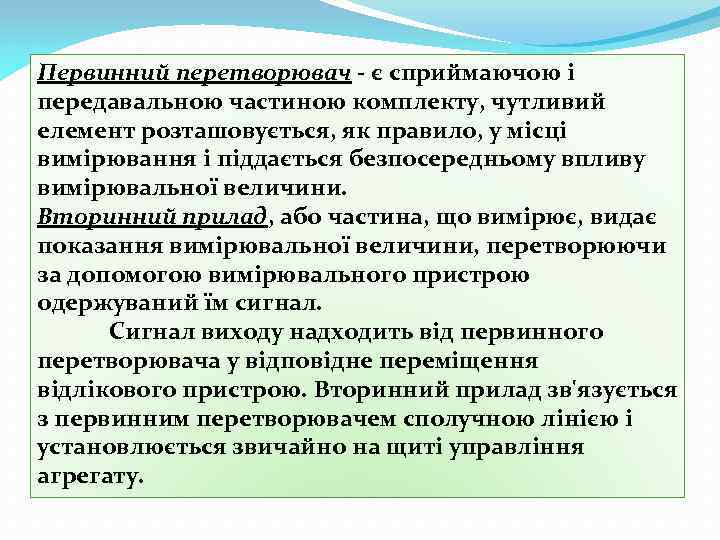 Первинний перетворювач - є сприймаючою і передавальною частиною комплекту, чутливий елемент розташовується, як правило, у місці вимірювання і піддається безпосередньому впливу вимірювальної величини.
Вторинний прилад, або частина, що вимірює, видає показання вимірювальної величини, перетворюючи за допомогою вимірювального пристрою одержуваний їм сигнал.

Сигнал виходу надходить від первинного перетворювача у відповідне переміщення відлікового пристрою. Вторинний прилад зв'язується з первинним перетворювачем сполучною лінією і установлюється звичайно на щиті управління агрегату.